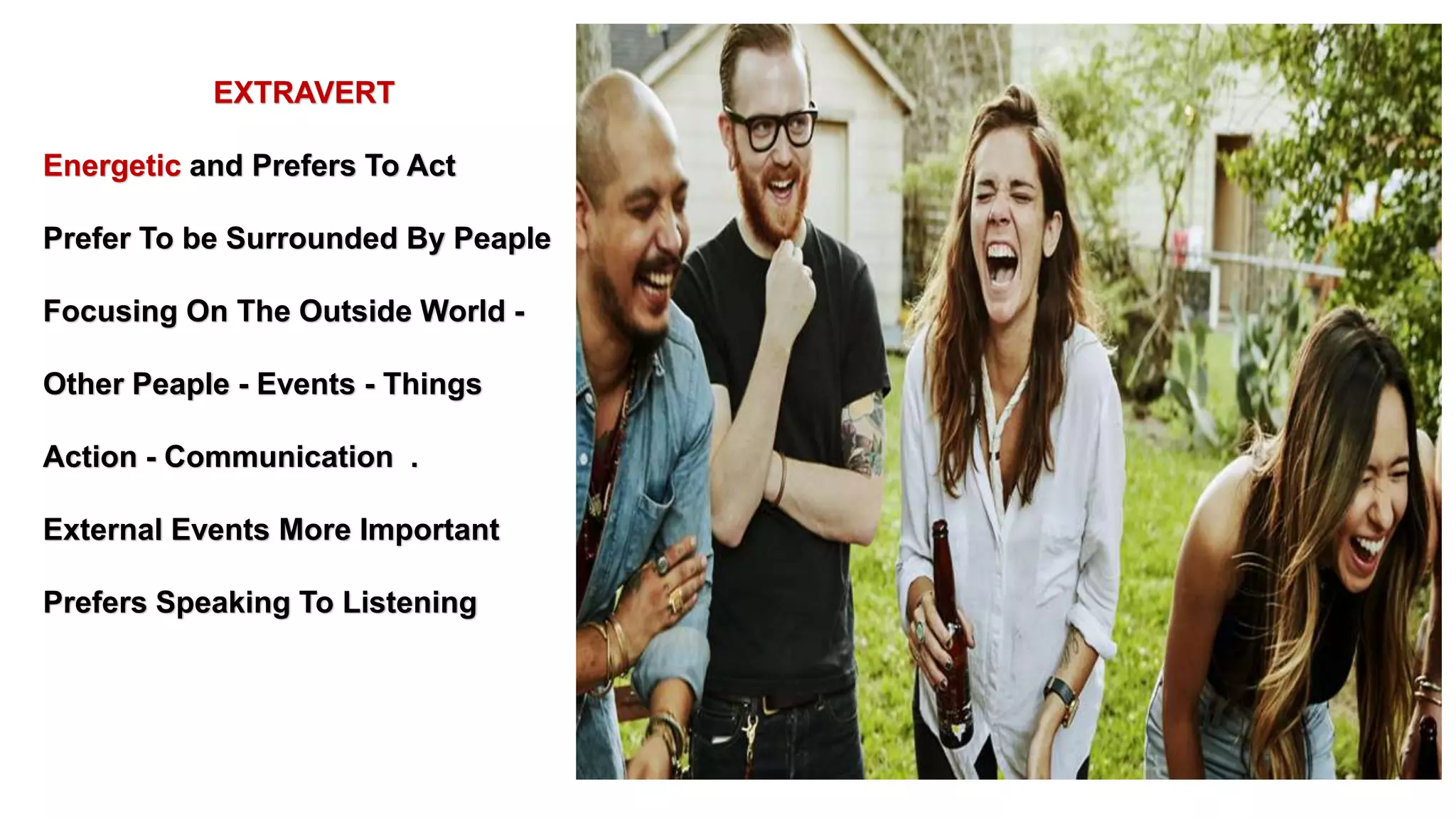 EXTRAVERT

Energetic and Prefers To Act

Prefer To be Surrounded By Peaple

Focusing On The Outside World -

Other Peaple - Events - Things

Action - Communication .

External Events More Important

Prefers Speaking To Listening